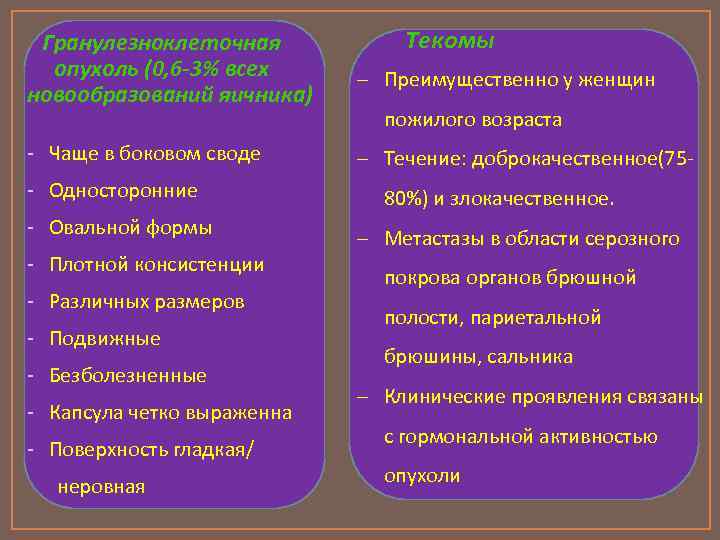 Гранулезноклеточная опухоль (0,6-3% всех новообразований яичника)

- Чаще в боковом своде
- Односторонние
- Овальной формы
- Плотной консистенции
- Различных размеров
- Подвижные
- Безболезненные
- Капсула четко выраженна
- Поверхность гладкая/ неровная

Текомы

– Преимущественно у женщин пожилого возраста
– Течение: доброкачественное(75-80%) и злокачественное.
– Метастазы в области серозного покрова органов брюшной полости, париетальной брюшины, сальника
– Клинические проявления связаны с гормональной активностью опухоли